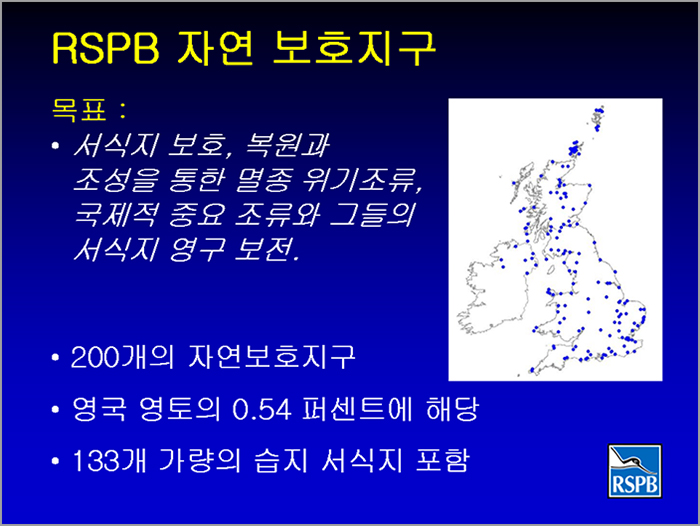 RSPB 자연 보호지구

목표 :

• 서식지 보호, 복원과 조성을 통한 멸종 위기조류, 국제적 중요 조류와 그들의 서식지 영구 보전.

• 200개의 자연보호지구

• 영국 영토의 0.54 퍼센트에 해당

• 133개 가량의 습지 서식지 포함

RSPB